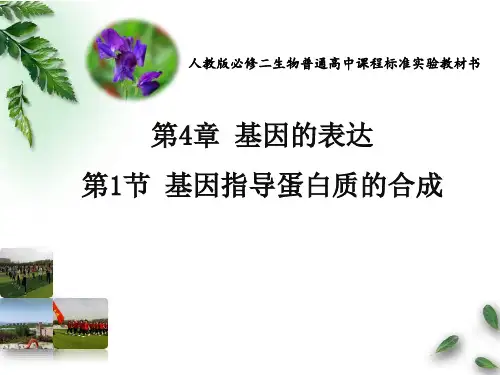 人教版必修二生物普通高中课程标准实验教材书

第4章 基因的表达

第1节 基因指导蛋白质的合成